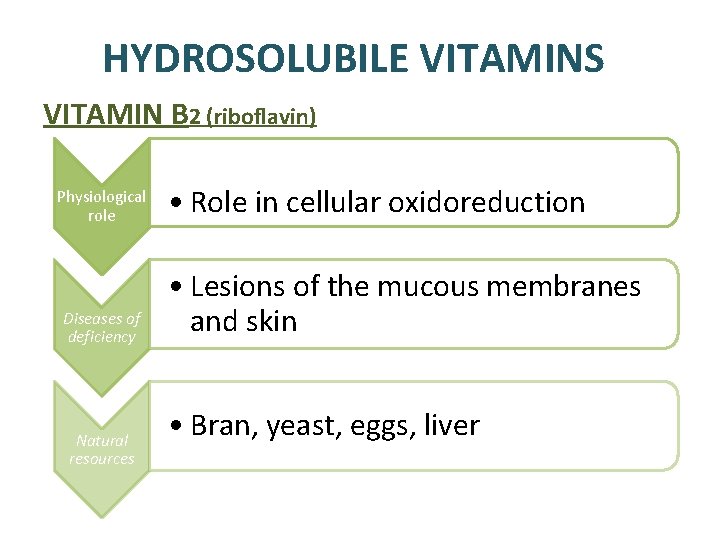 HYDROSOLUBILE VITAMINS

VITAMIN B2 (riboflavin)

Physiological role

• Role in cellular oxidoreduction

Diseases of deficiency

• Lesions of the mucous membranes and skin

Natural resources

• Bran, yeast, eggs, liver